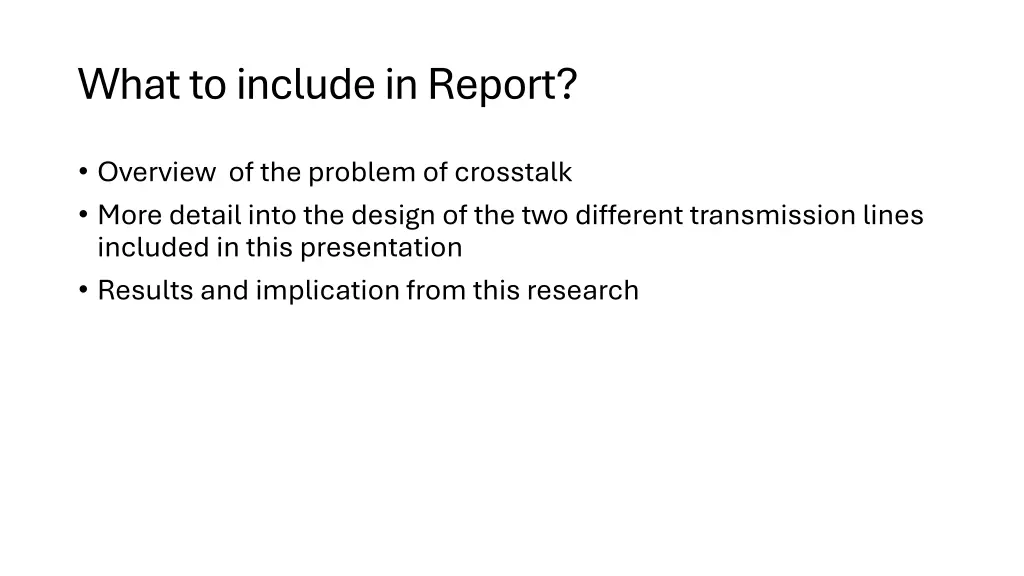 What to include in Report?

• Overview of the problem of crosstalk
• More detail into the design of the two different transmission lines included in this presentation
• Results and implication from this research